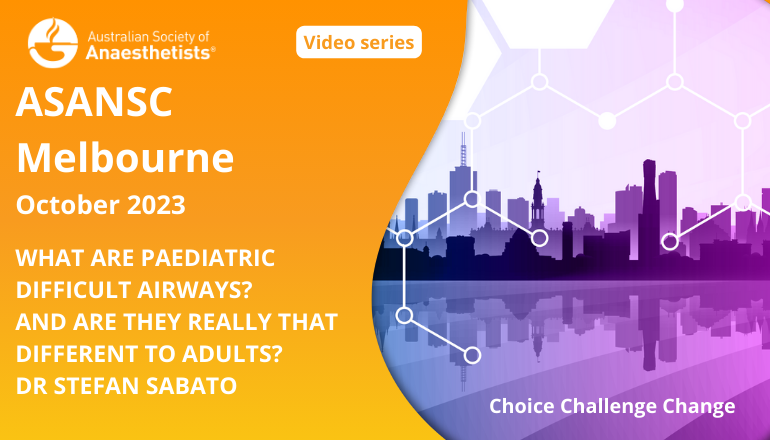 Australian Society of Anaesthetists®

Video series

ASANSC Melbourne
October 2023

WHAT ARE PAEDIATRIC DIFFICULT AIRWAYS? AND ARE THEY REALLY THAT DIFFERENT TO ADULTS?
DR STEFAN SABATO

Choice Challenge Change